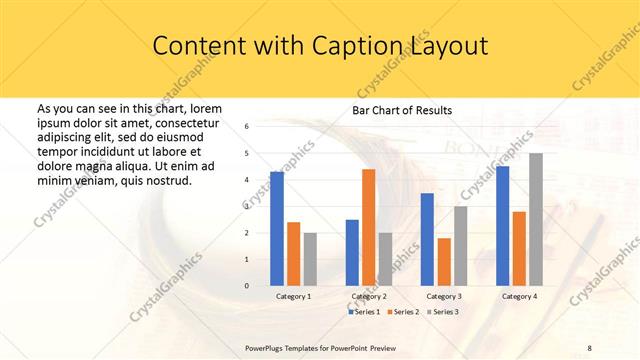 Content with Caption Layout

As you can see in this chart, lorem ipsum dolor sit amet, consectetur adipiscing elit, sed do eiusmod tempor incididunt ut labore et dolore magna aliqua. Ut enim ad minim veniam, quis nostrud.

Bar Chart of Results

6
5
4
3
2
1
0

Category 1
Category 2
Category 3
Category 4

Series 1 Series 2 Series 3

CrystalGraphics

PowerPlugs Templates for PowerPoint Preview

8